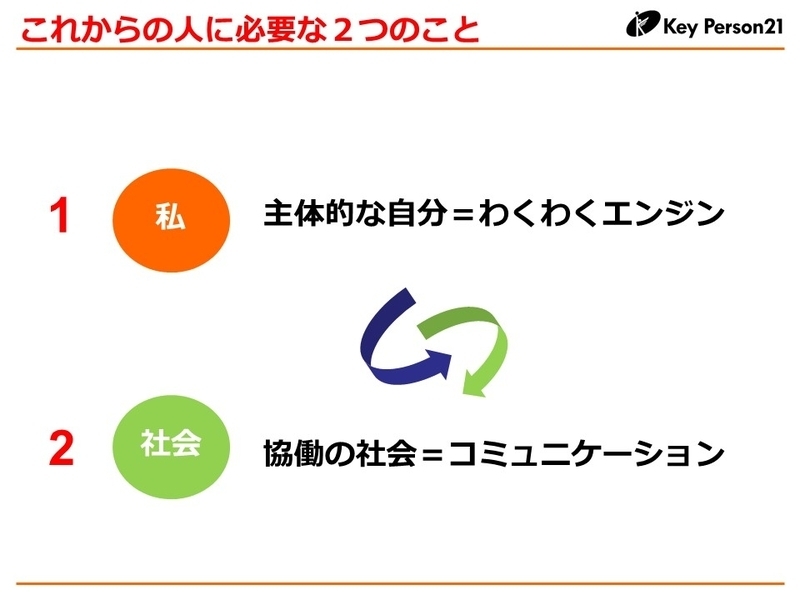 これからの人に必要な２つのこと

Key Person21

1 私 主体的な自分＝わくわくエンジン

2 社会 協働の社会＝コミュニケーション